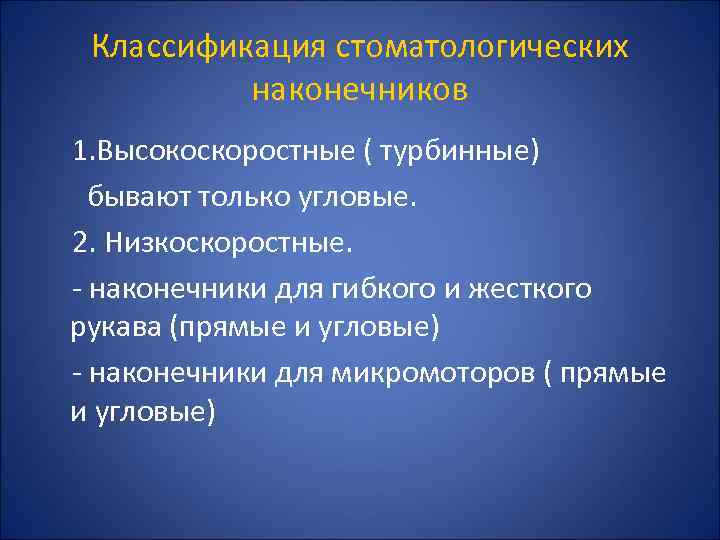 Классификация стоматологических наконечников

1.Высокоскоростные ( турбинные)
бывают только угловые.

2. Низкоскоростные.

- наконечники для гибкого и жесткого рукава (прямые и угловые)

- наконечники для микромоторов ( прямые и угловые)